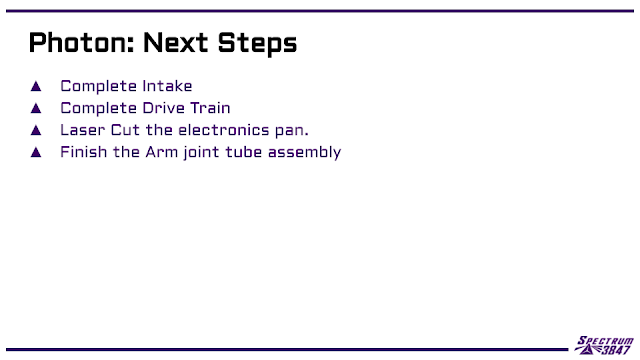 Photon: Next Steps

▲ Complete Intake
▲ Complete Drive Train
▲ Laser Cut the electronics pan.
▲ Finish the Arm joint tube assembly

SPECTRUM 3847